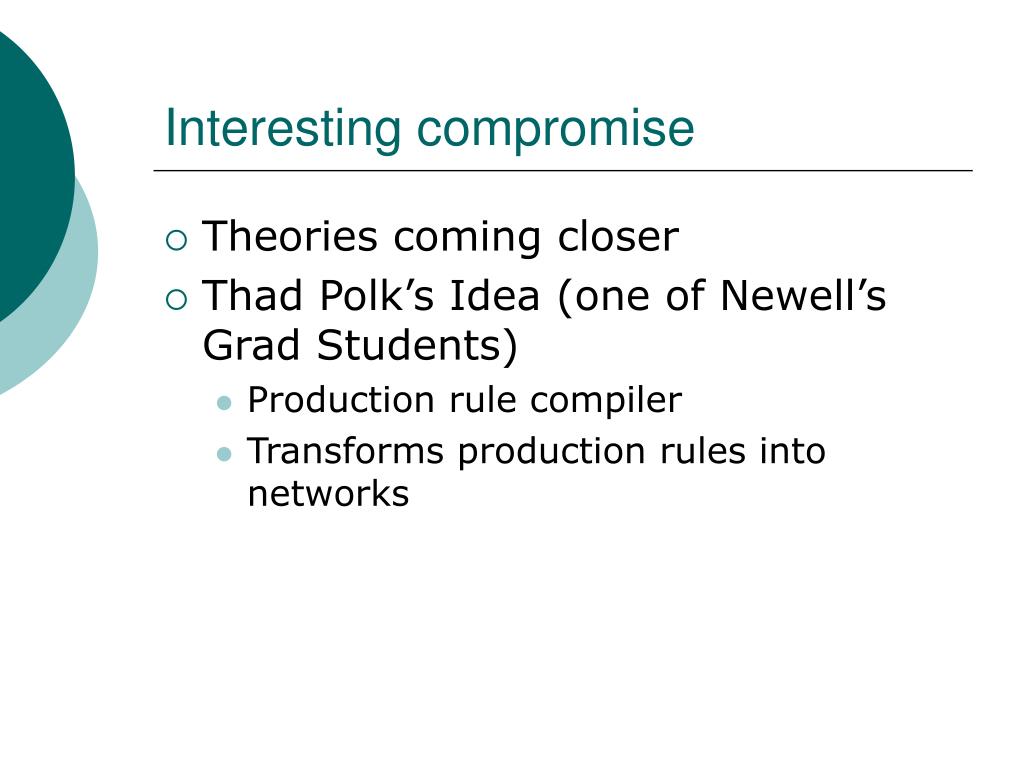 Interesting compromise

Theories coming closer

Thad Polk’s Idea (one of Newell’s Grad Students)

Production rule compiler

Transforms production rules into networks